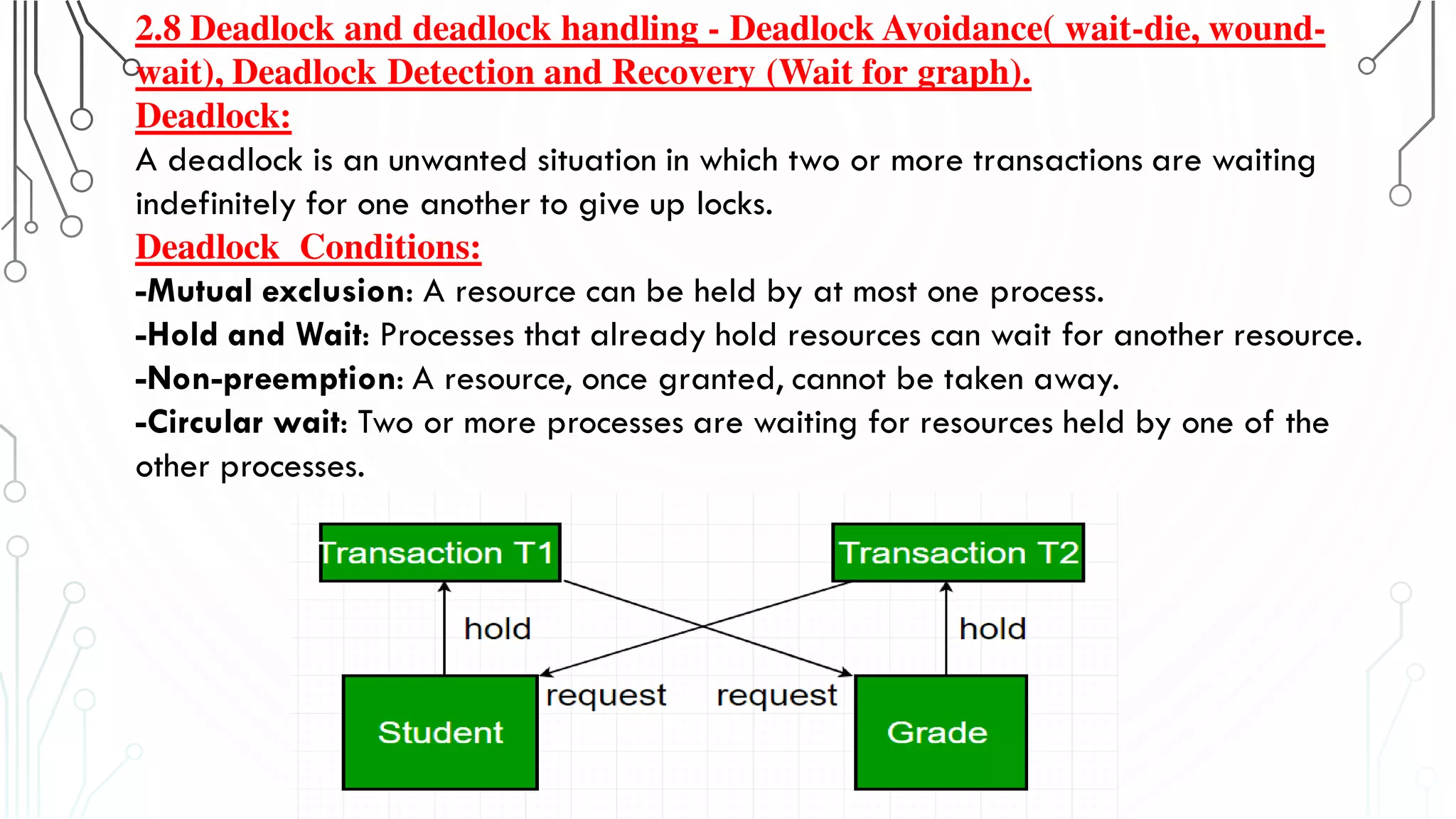 2.8 Deadlock and deadlock handling - Deadlock Avoidance( wait-die, wound-wait), Deadlock Detection and Recovery (Wait for graph).

Deadlock:

A deadlock is an unwanted situation in which two or more transactions are waiting indefinitely for one another to give up locks.

Deadlock Conditions:

-Mutual exclusion: A resource can be held by at most one process.

-Hold and Wait: Processes that already hold resources can wait for another resource.

-Non-preemption: A resource, once granted, cannot be taken away.

-Circular wait: Two or more processes are waiting for resources held by one of the other processes.

Transaction T1

Transaction T2

hold

hold

request

request

Student

Grade